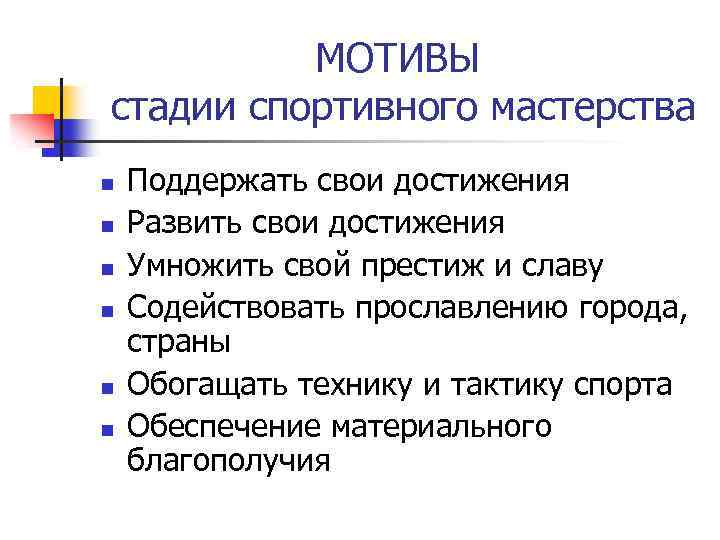 МОТИВЫ
стадии спортивного мастерства

- Поддержать свои достижения
- Развить свои достижения
- Умножить свой престиж и славу
- Содействовать прославлению города, страны
- Обогащать технику и тактику спорта
- Обеспечение материального благополучия